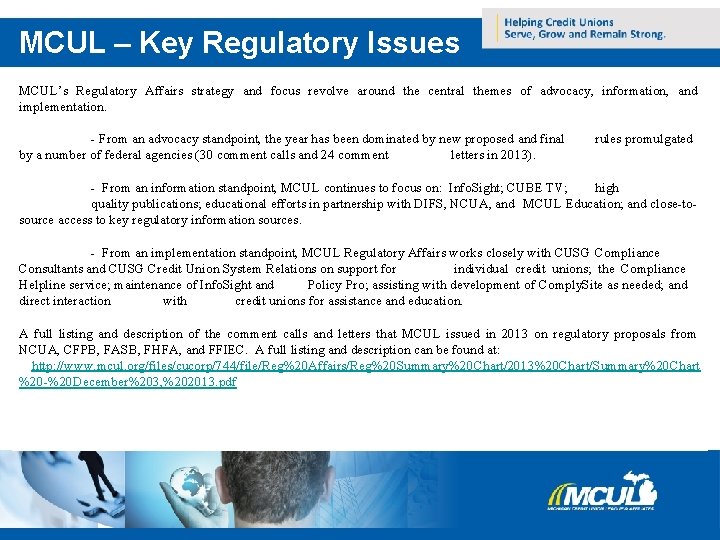 MCUL – Key Regulatory Issues

Helping Credit Unions
Serve, Grow and Remain Strong.

MCUL's Regulatory Affairs strategy and focus revolve around the central themes of advocacy, information, and implementation.

- From an advocacy standpoint, the year has been dominated by new proposed and final rules promulgated by a number of federal agencies (30 comment calls and 24 comment letters in 2013).

- From an information standpoint, MCUL continues to focus on: InfoSight; CUBE TV; high quality publications; educational efforts in partnership with DIFS, NCUA, and MCUL Education; and close-to-source access to key regulatory information sources.

- From an implementation standpoint, MCUL Regulatory Affairs works closely with CUSG Compliance Consultants and CUSG Credit Union System Relations on support for individual credit unions; the Compliance Helpline service; maintenance of InfoSight and Policy Pro; assisting with development of ComplySite as needed; and direct interaction with credit unions for assistance and education.

A full listing and description of the comment calls and letters that MCUL issued in 2013 on regulatory proposals from NCUA, CFPB, FASB, FHFA, and FFIEC. A full listing and description can be found at: http://www.mcul.org/files/cucorp/744/file/Reg%20Affairs/Reg%20Summary%20Chart/2013%20Chart/Summary%20Chart%20-%20December%203,%202013.pdf

MCUL
MICHIGAN CREDIT UNION LEAGUE & AFFILIATES